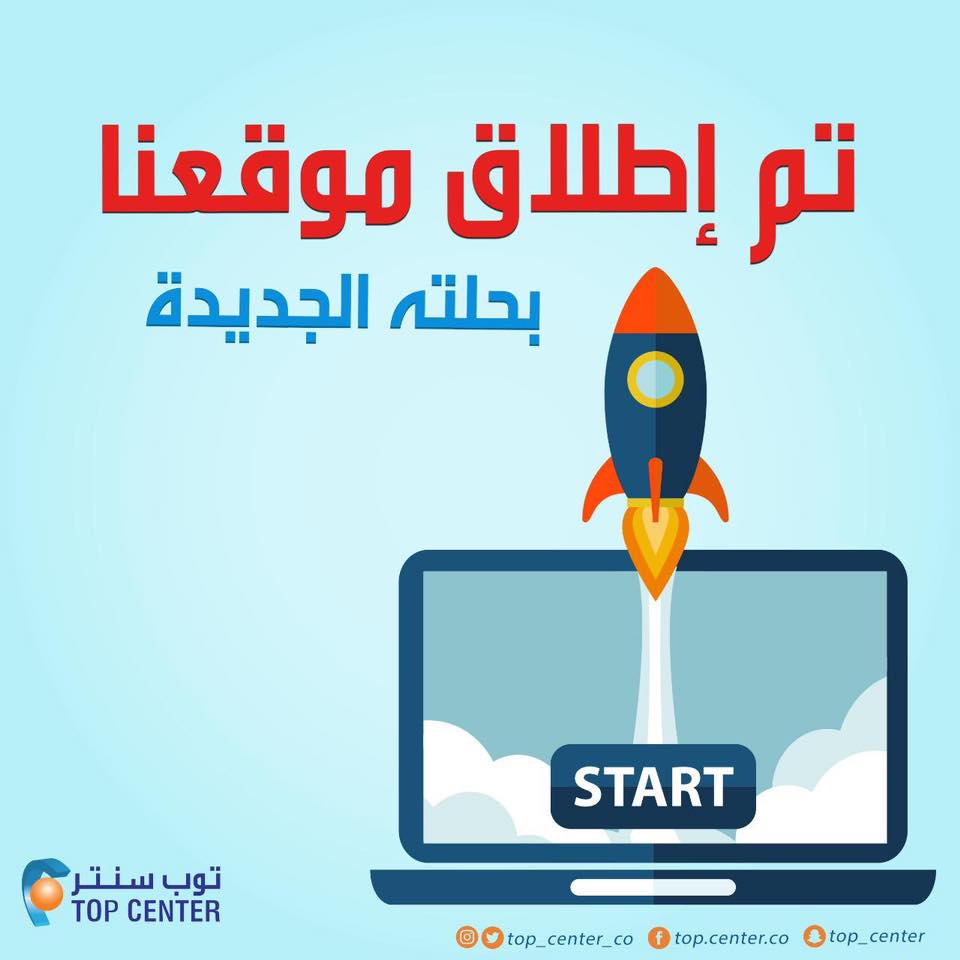 تم إطلاق موقعنا

بحلته الجديدة

START

توب سنتر
TOP CENTER

top_center_co
top.center.co
top_center